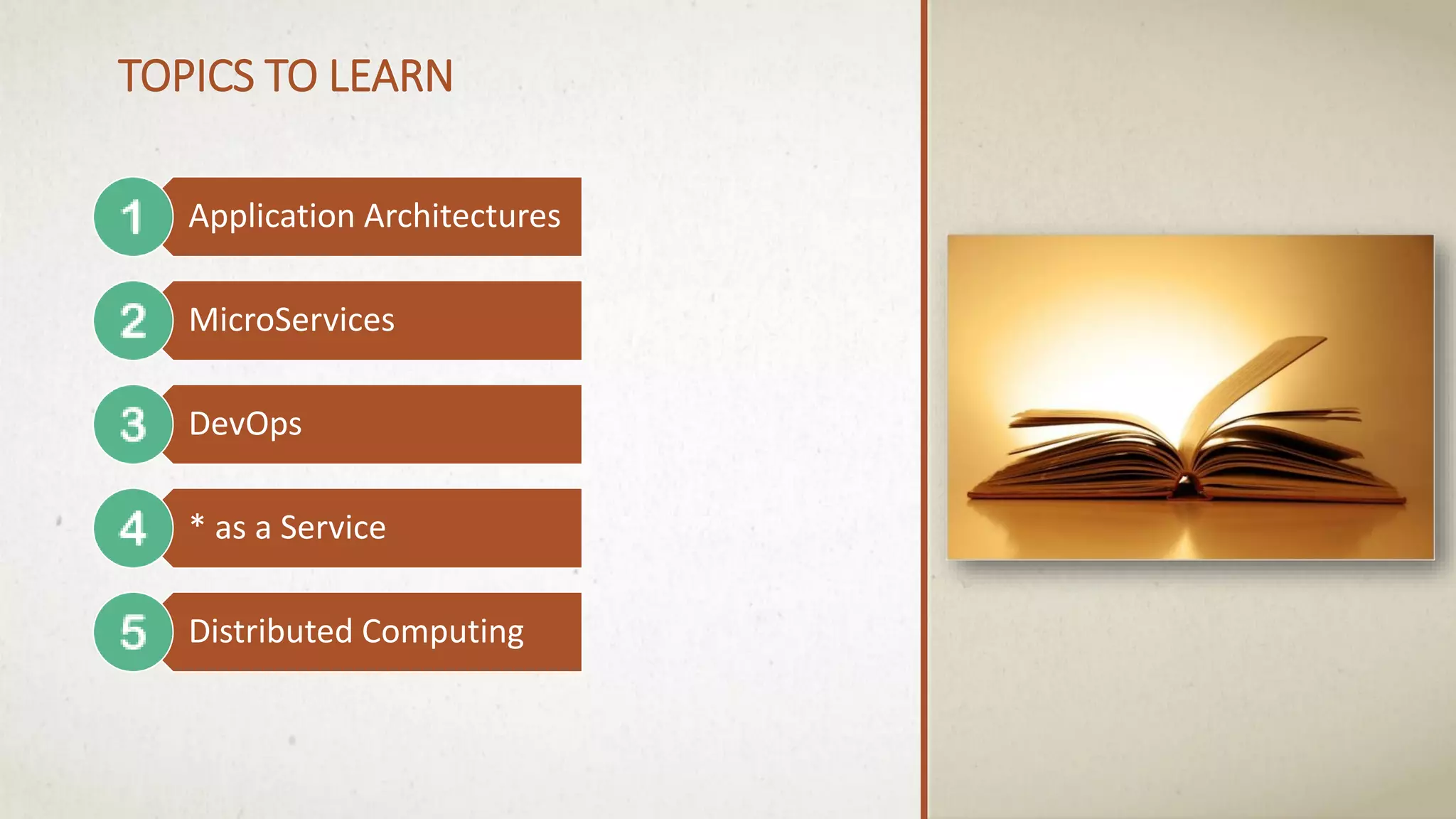 TOPICS TO LEARN

1 Application Architectures

2 MicroServices

3 DevOps

4 * as a Service

5 Distributed Computing